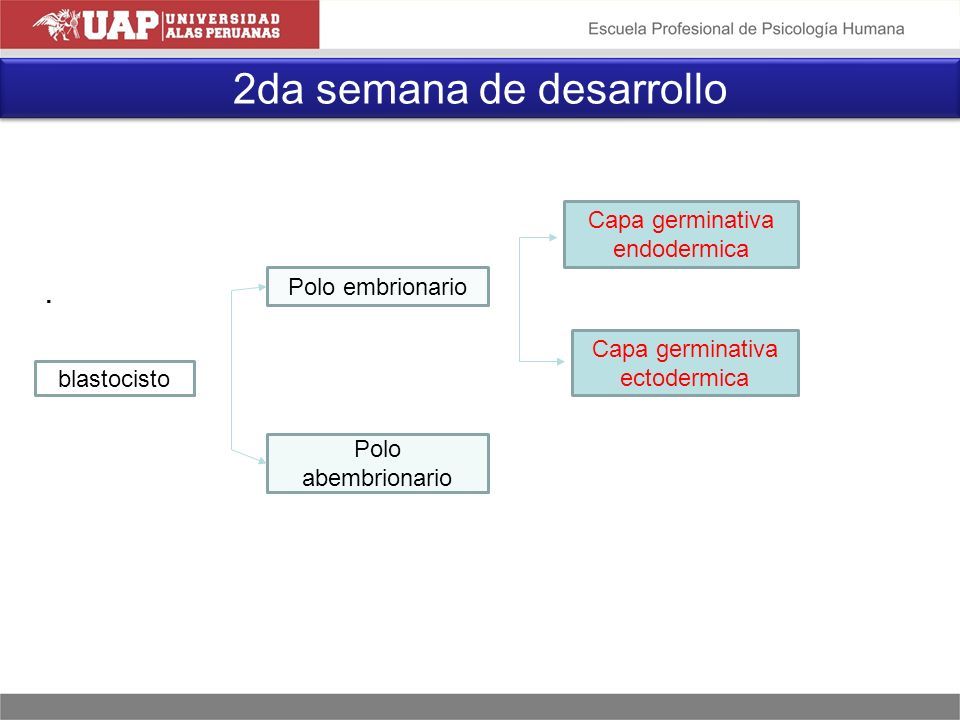 UAP UNIVERSIDAD ALAS PERUANAS

Escuela Profesional de Psicología Humana

2da semana de desarrollo

.

blastocisto

Polo embrionario

Polo abembrionario

Capa germinativa endodermica

Capa germinativa ectodermica